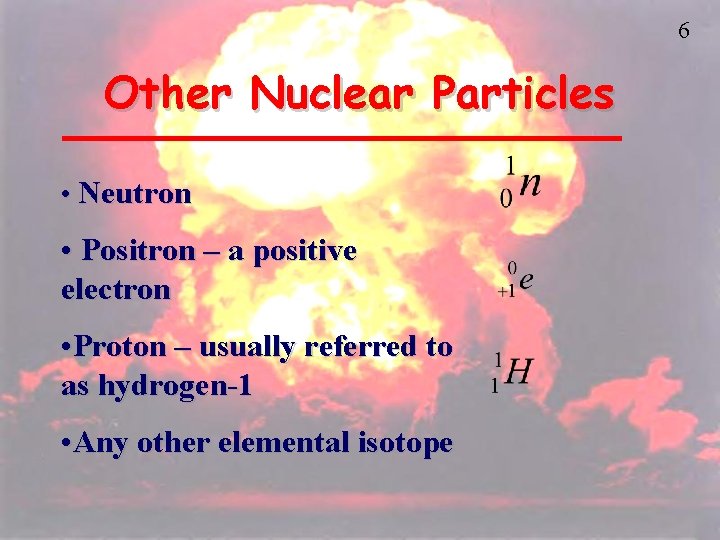 6

Other Nuclear Particles

• Neutron $^{1}_{0}n$

• Positron – a positive electron $^{0}_{+1}e$

•Proton – usually referred to as hydrogen-1 $^{1}_{1}H$

•Any other elemental isotope